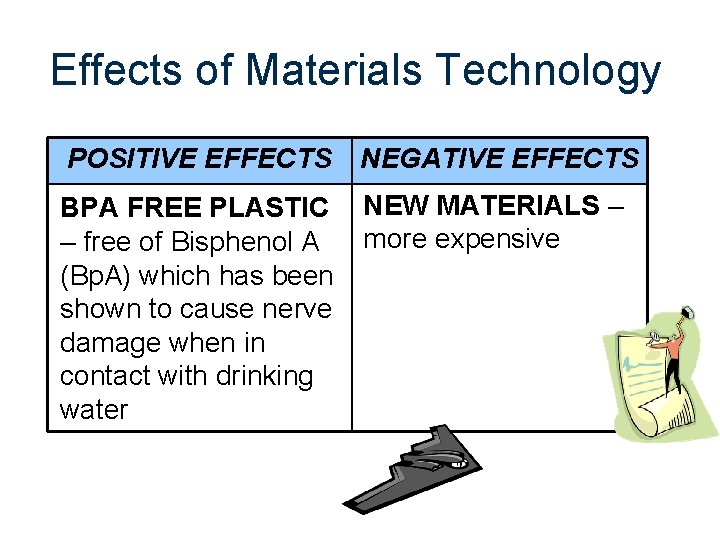 Effects of Materials Technology

| POSITIVE EFFECTS | NEGATIVE EFFECTS |
|---|---|
| BPA FREE PLASTIC – free of Bisphenol A (BpA) which has been shown to cause nerve damage when in contact with drinking water | NEW MATERIALS – more expensive |